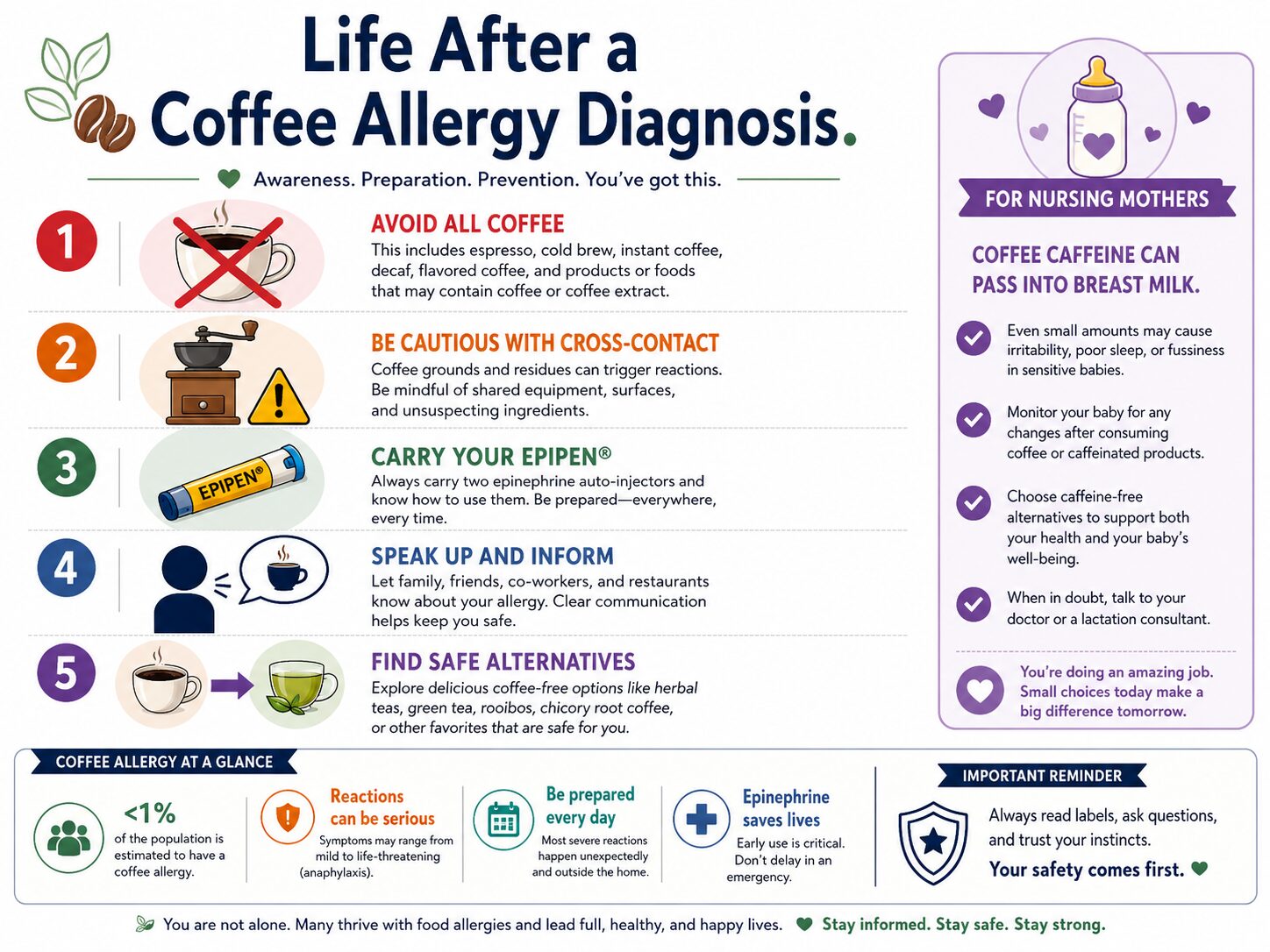 Life After a Coffee Allergy Diagnosis.

Awareness. Preparation. Prevention. You've got this.

1
AVOID ALL COFFEE
This includes espresso, cold brew, instant coffee, decaf, flavored coffee, and products or foods that may contain coffee or coffee extract.

2
BE CAUTIOUS WITH CROSS-CONTACT
Coffee grounds and residues can trigger reactions. Be mindful of shared equipment, surfaces, and unsuspecting ingredients.

3
EPIPEN®
CARRY YOUR EPIPEN®
Always carry two epinephrine auto-injectors and know how to use them. Be prepared—everywhere, every time.

4
SPEAK UP AND INFORM
Let family, friends, co-workers, and restaurants know about your allergy. Clear communication helps keep you safe.

5
FIND SAFE ALTERNATIVES
Explore delicious coffee-free options like herbal teas, green tea, rooibos, chicory root coffee, or other favorites that are safe for you.

FOR NURSING MOTHERS

COFFEE CAFFEINE CAN PASS INTO BREAST MILK.

Even small amounts may cause irritability, poor sleep, or fussiness in sensitive babies.

Monitor your baby for any changes after consuming coffee or caffeinated products.

Choose caffeine-free alternatives to support both your health and your baby's well-being.

When in doubt, talk to your doctor or a lactation consultant.

You're doing an amazing job. Small choices today make a big difference tomorrow.

COFFEE ALLERGY AT A GLANCE

<1%
of the population is estimated to have a coffee allergy.

Reactions can be serious
Symptoms may range from mild to life-threatening (anaphylaxis).

Be prepared every day
Most severe reactions happen unexpectedly and outside the home.

Epinephrine saves lives
Early use is critical. Don't delay in an emergency.

IMPORTANT REMINDER
Always read labels, ask questions, and trust your instincts.
Your safety comes first.

You are not alone. Many thrive with food allergies and lead full, healthy, and happy lives. Stay informed. Stay safe. Stay strong.